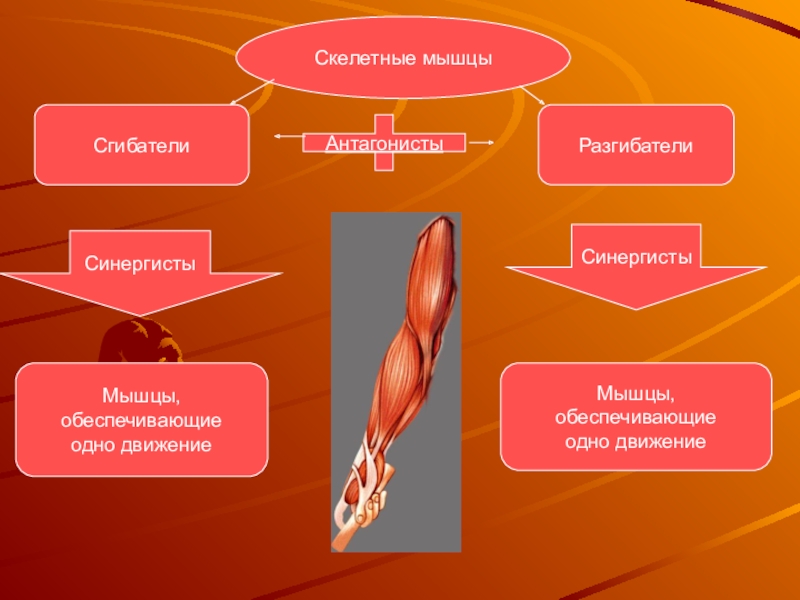 Скелетные мышцы

Сгибатели

Антагонисты

Разгибатели

Синергисты

Синергисты

Мышцы, обеспечивающие одно движение

Мышцы, обеспечивающие одно движение